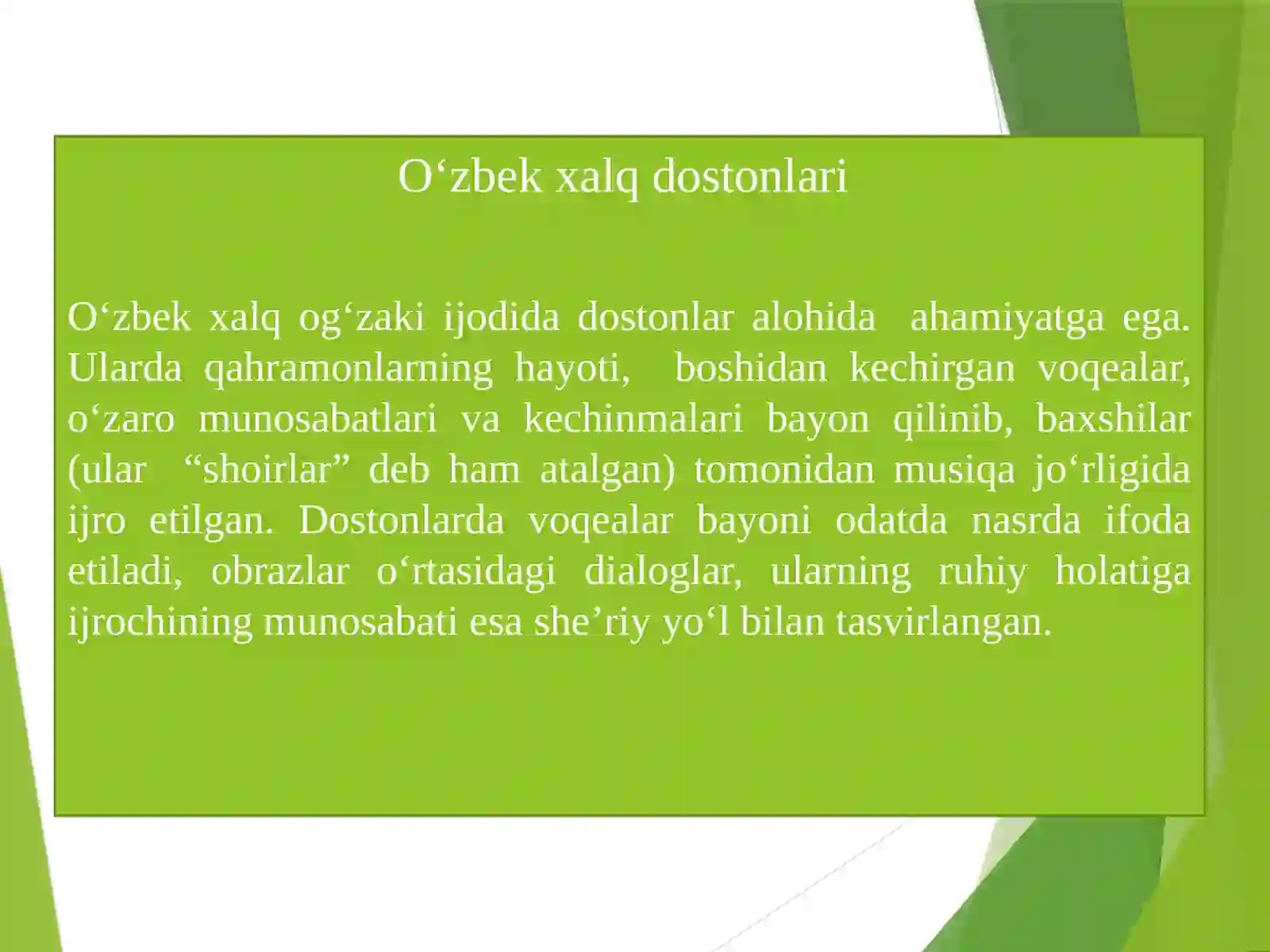 O‘zbek xalq dostonlari

O‘zbek xalq og‘zaki ijodida dostonlar alohida ahamiyatga ega. Ularda qahramonlarning hayoti, boshidan kechirgan voqealar, o‘zaro munosabatlari va kechinmalari bayon qilinib, baxshilar (ular “shoirlar” deb ham atalgan) tomonidan musiqa jo‘rligida ijro etilgan. Dostonlarda voqealar bayoni odatda nasrda ifoda etiladi, obrazlar o‘rtasidagi dialoglar, ularning ruhiy holatiga ijrochining munosabati esa she’riy yo‘l bilan tasvirlangan.